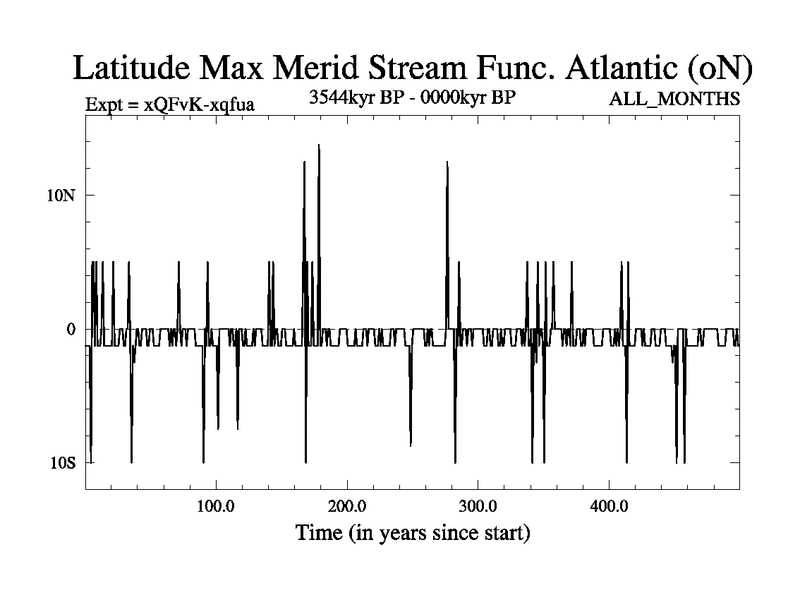 Latitude Max Merid Stream Func. Atlantic (oN)

Expt = xQFvK-xqfua

3544kyr BP - 0000kyr BP

ALL_MONTHS

10N

0

10S

100.0

200.0

300.0

400.0

Time (in years since start)